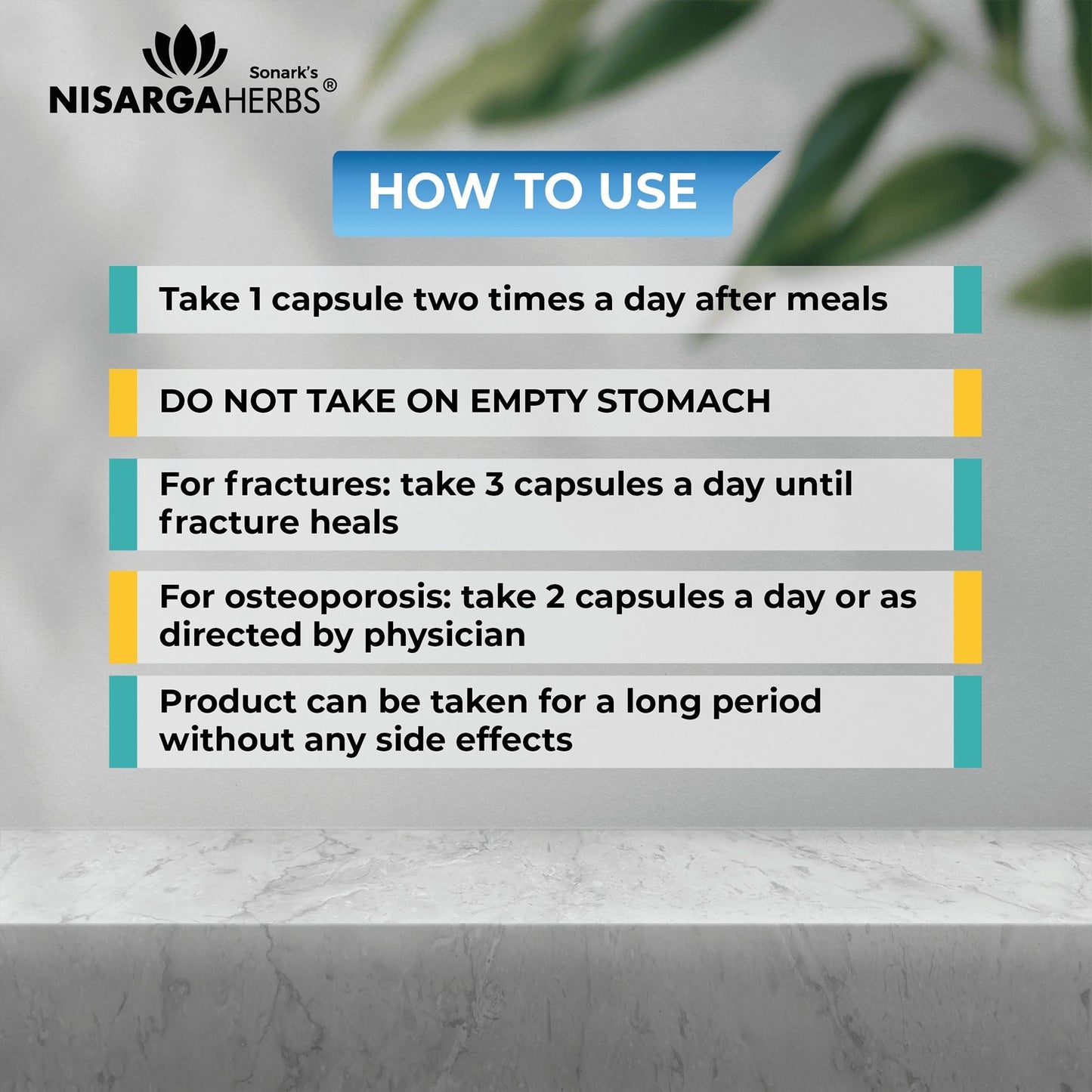 Sonark's
NISARGAHERBS®

HOW TO USE

Take 1 capsule two times a day after meals

DO NOT TAKE ON EMPTY STOMACH

For fractures: take 3 capsules a day until fracture heals

For osteoporosis: take 2 capsules a day or as directed by physician

Product can be taken for a long period without any side effects